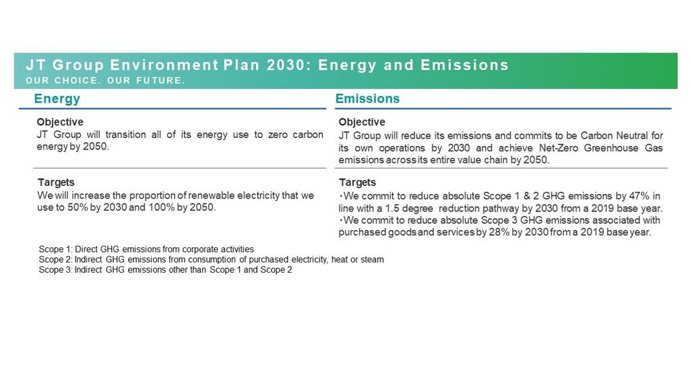 JT Group Environment Plan 2030: Energy and Emissions
OUR CHOICE. OUR FUTURE.

Energy

Objective
JT Group will transition all of its energy use to zero carbon energy by 2050.

Targets
We will increase the proportion of renewable electricity that we use to 50% by 2030 and 100% by 2050.

Emissions

Objective
JT Group will reduce its emissions and commits to be Carbon Neutral for its own operations by 2030 and achieve Net-Zero Greenhouse Gas emissions across its entire value chain by 2050.

Targets
・We commit to reduce absolute Scope 1 & 2 GHG emissions by 47% in line with a 1.5 degree reduction pathway by 2030 from a 2019 base year.
・We commit to reduce absolute Scope 3 GHG emissions associated with purchased goods and services by 28% by 2030 from a 2019 base year.

Scope 1: Direct GHG emissions from corporate activities
Scope 2: Indirect GHG emissions from consumption of purchased electricity, heat or steam
Scope 3: Indirect GHG emissions other than Scope 1 and Scope 2